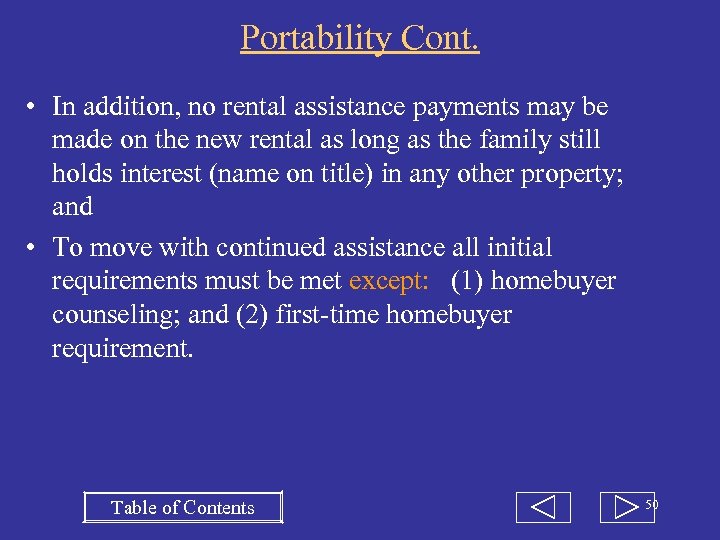 Portability Cont.

• In addition, no rental assistance payments may be made on the new rental as long as the family still holds interest (name on title) in any other property; and

• To move with continued assistance all initial requirements must be met except: (1) homebuyer counseling; and (2) first-time homebuyer requirement.

Table of Contents

50